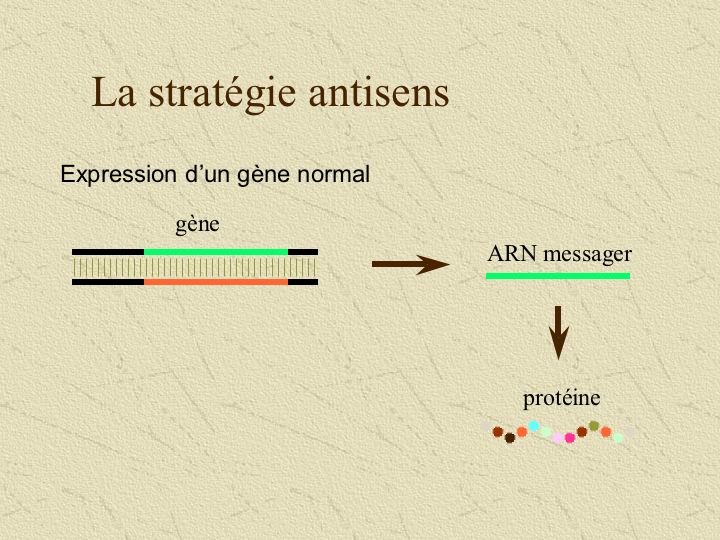 La stratégie antisens

Expression d’un gène normal

gène

ARN messager

protéine